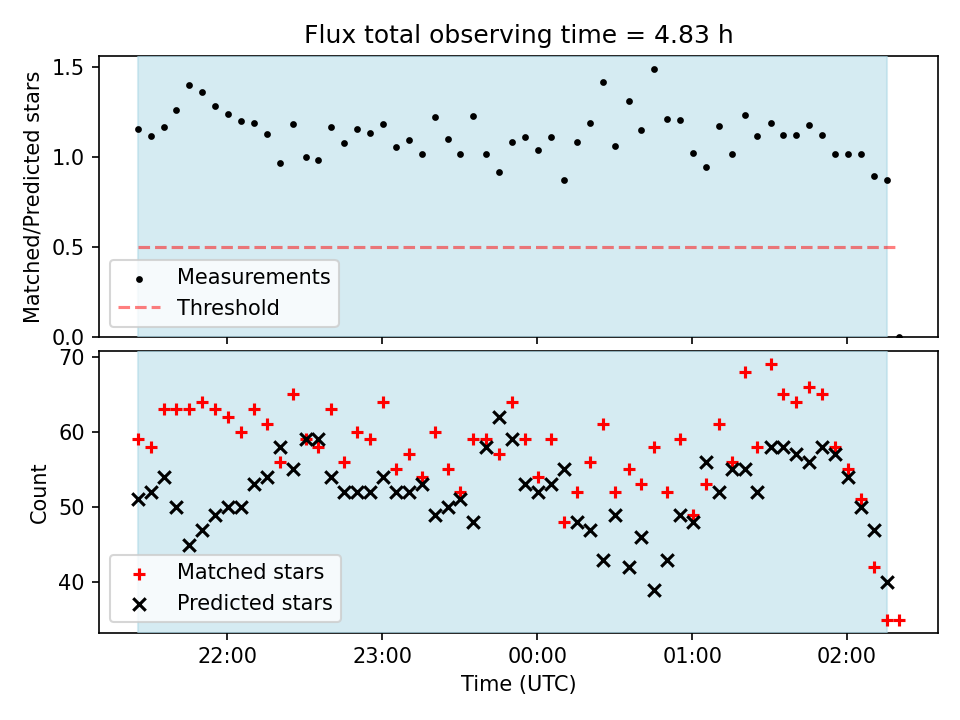 Flux total observing time = 4.83 h

Matched/Predicted stars

1.5
1.0
0.5
0.0

Measurements
Threshold

Count

70
60
50
40

Matched stars
Predicted stars

22:00
23:00
00:00
01:00
02:00

Time (UTC)